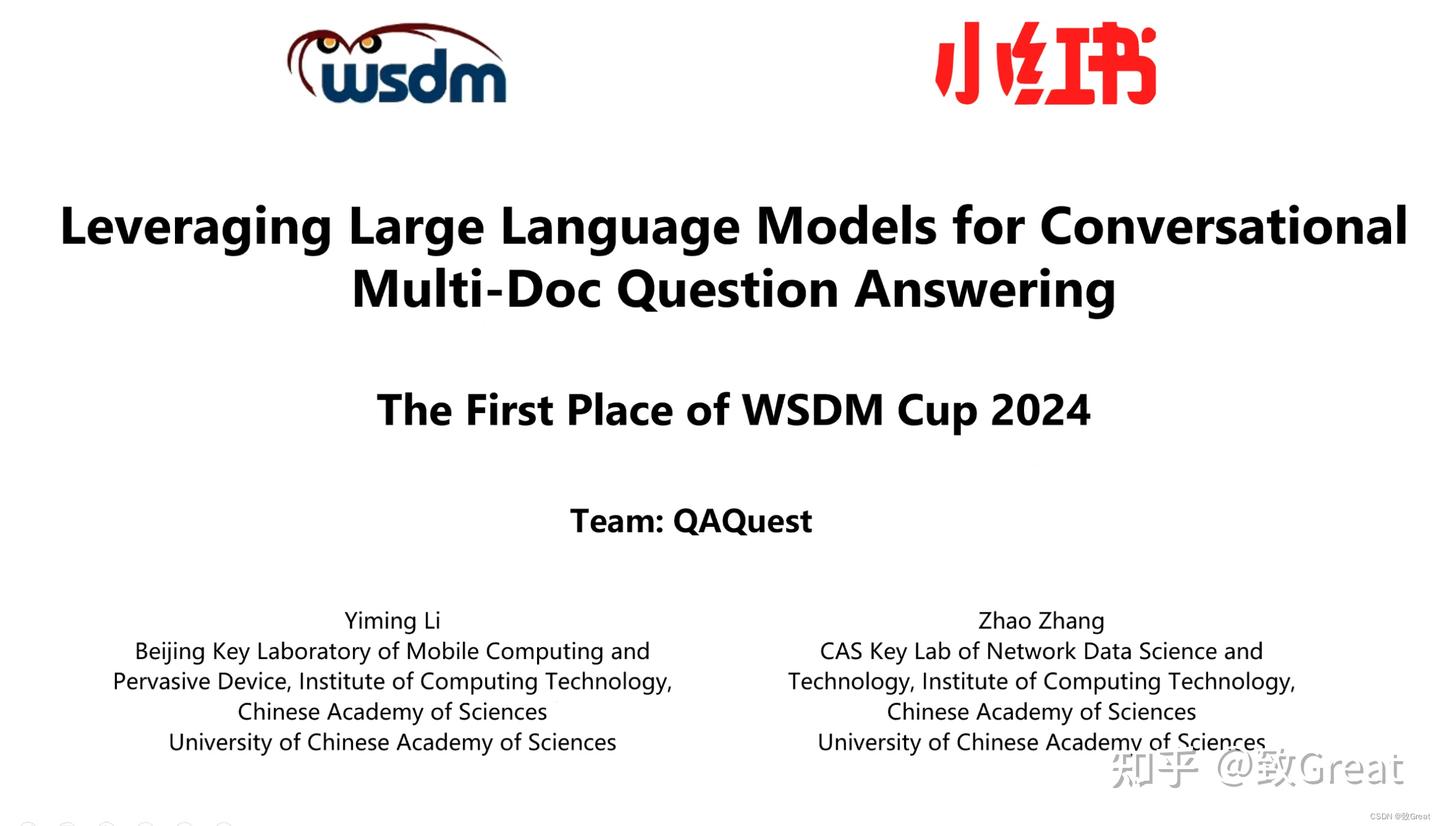 wsdm

小红书

Leveraging Large Language Models for Conversational Multi-Doc Question Answering

The First Place of WSDM Cup 2024

Team: QAQuest

Yiming Li
Beijing Key Laboratory of Mobile Computing and Pervasive Device, Institute of Computing Technology, Chinese Academy of Sciences
University of Chinese Academy of Sciences

Zhao Zhang
CAS Key Lab of Network Data Science and Technology, Institute of Computing Technology, Chinese Academy of Sciences
University of Chinese Academy of Sciences

知乎 @致Great

CSDN @致Great